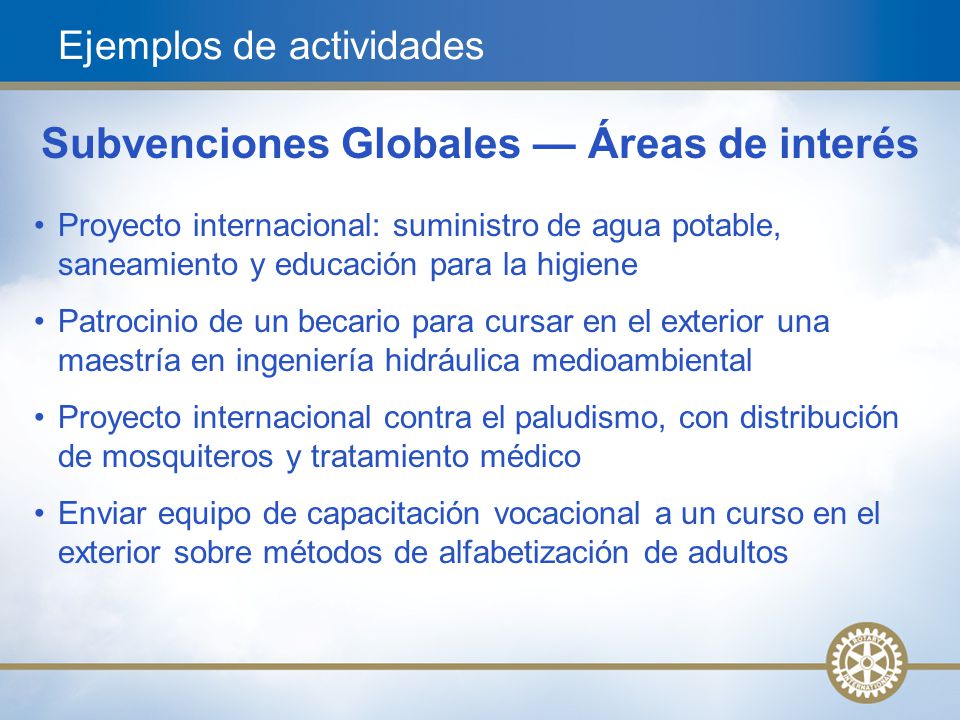 Ejemplos de actividades

Subvenciones Globales — Áreas de interés

• Proyecto internacional: suministro de agua potable, saneamiento y educación para la higiene

• Patrocinio de un becario para cursar en el exterior una maestría en ingeniería hidráulica medioambiental

• Proyecto internacional contra el paludismo, con distribución de mosquiteros y tratamiento médico

• Enviar equipo de capacitación vocacional a un curso en el exterior sobre métodos de alfabetización de adultos

ROTARY INTERNATIONAL